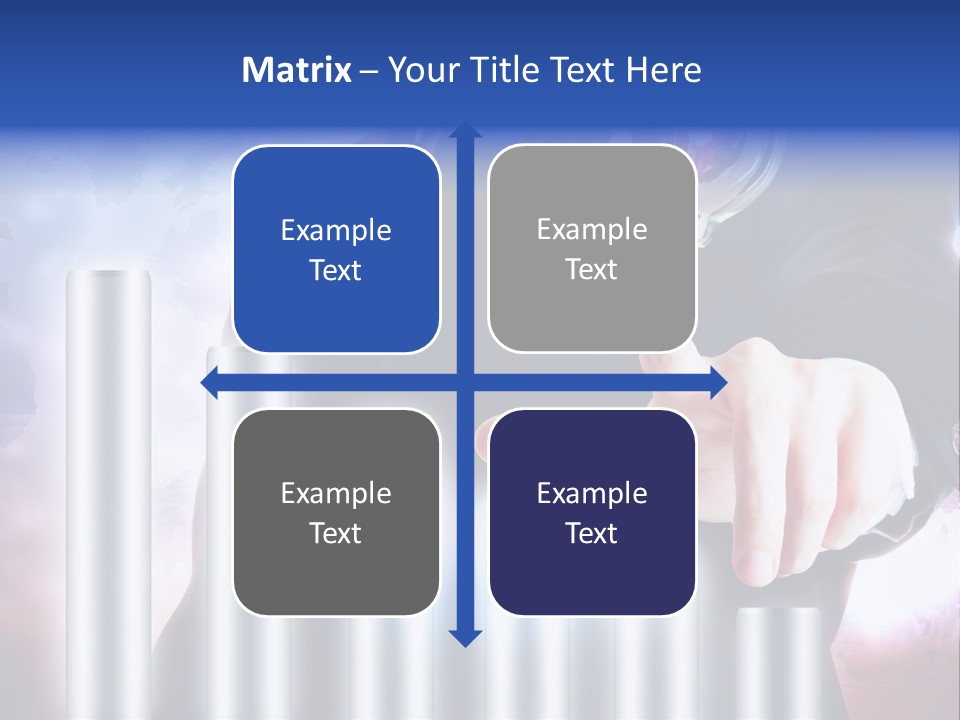 Matrix – Your Title Text Here

Example Text

Example Text

Example Text

Example Text